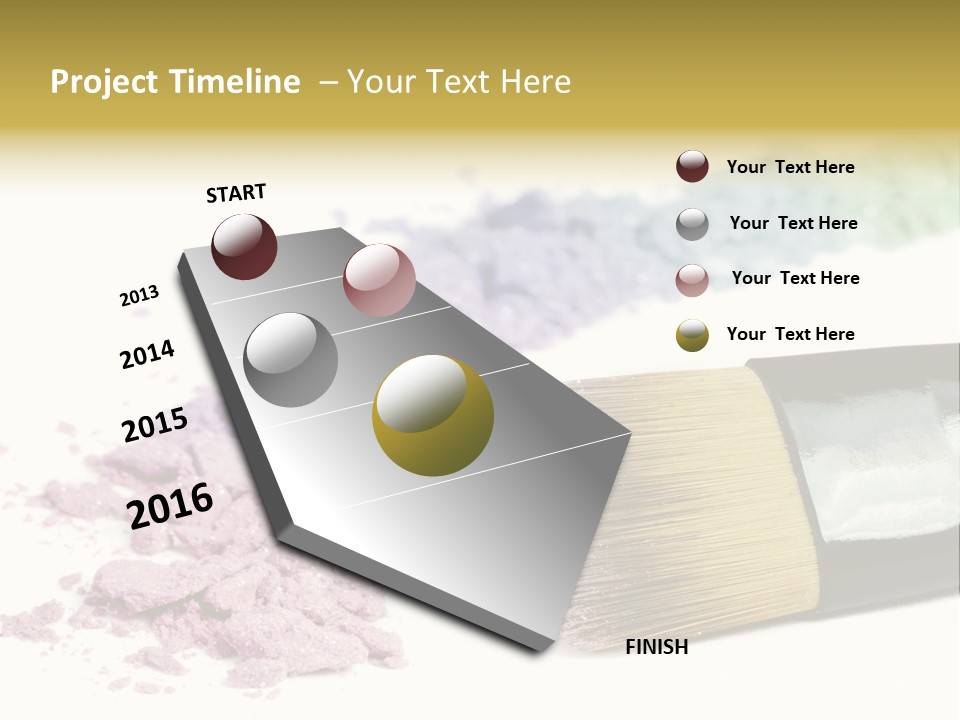 Project Timeline – Your Text Here

START

2013

2014

2015

2016

FINISH

Your Text Here

Your Text Here

Your Text Here

Your Text Here